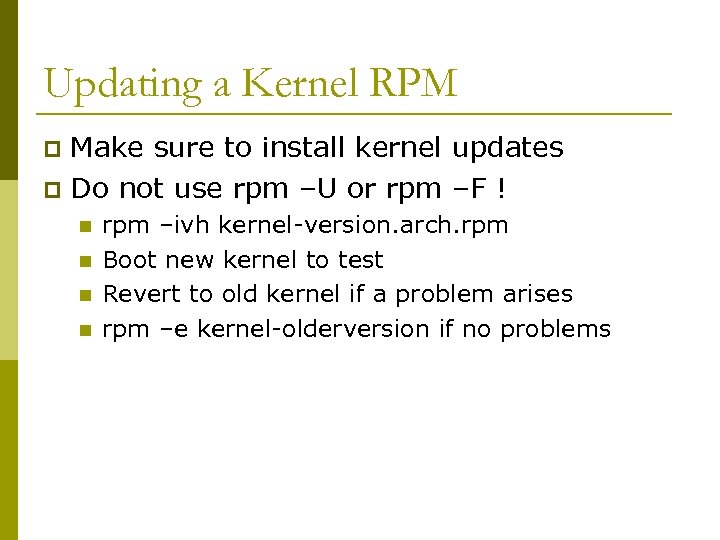 Updating a Kernel RPM

Make sure to install kernel updates

Do not use rpm –U or rpm –F !

rpm –ivh kernel-version.arch.rpm

Boot new kernel to test

Revert to old kernel if a problem arises

rpm –e kernel-olderversion if no problems